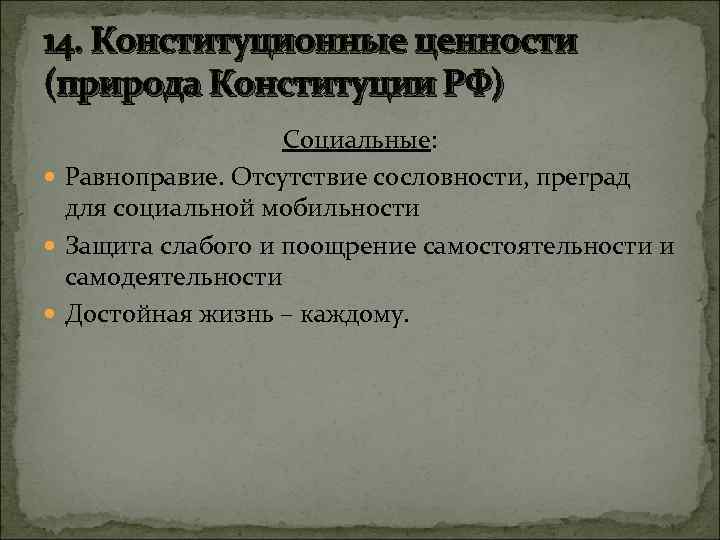 14. Конституционные ценности (природа Конституции РФ)

Социальные:

Равноправие. Отсутствие сословности, преград для социальной мобильности

Защита слабого и поощрение самостоятельности и самодеятельности

Достойная жизнь – каждому.